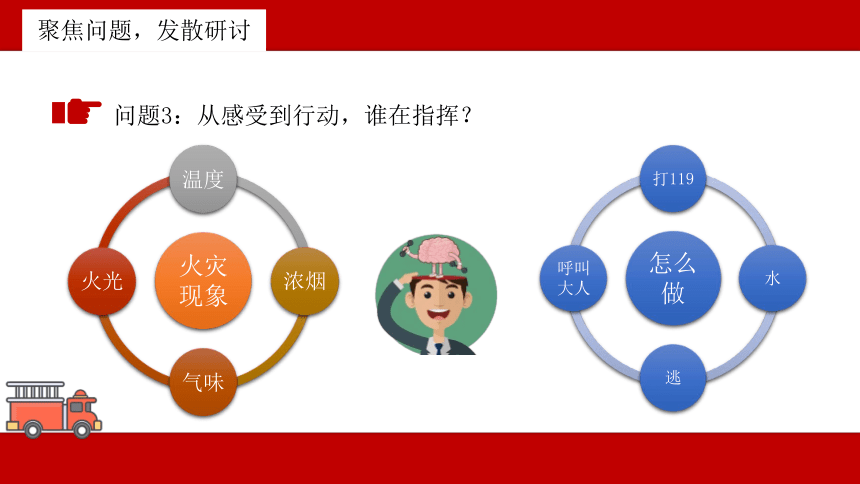 聚焦问题，发散研讨

问题3：从感受到行动，谁在指挥？

温度

火光

火灾现象

浓烟

气味

打119

呼叫大人

怎么做

水

逃